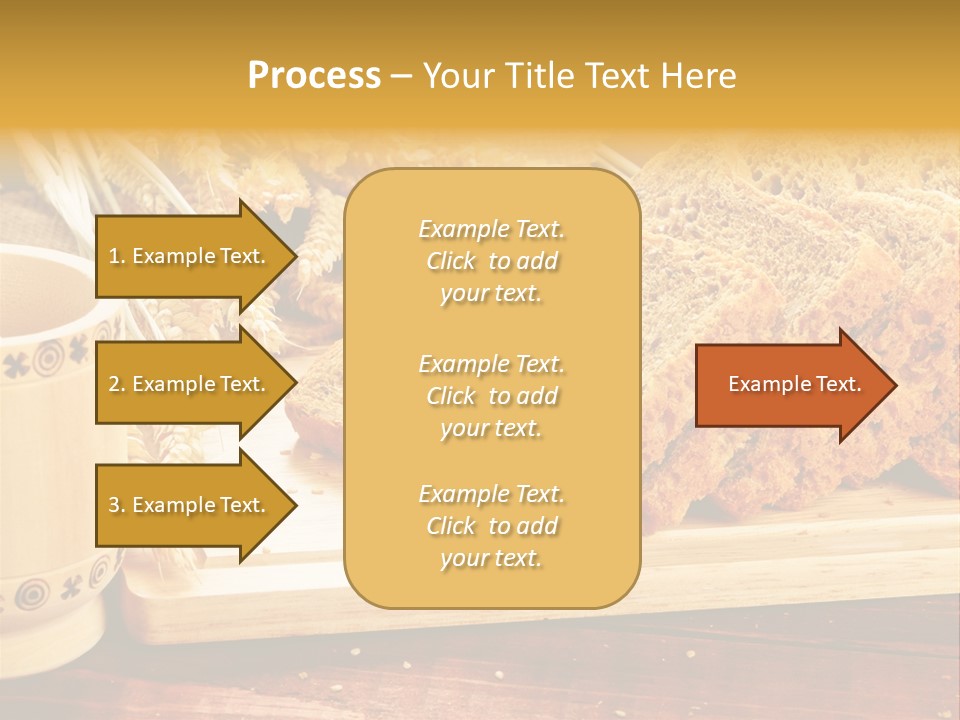 Process – Your Title Text Here

1. Example Text.

2. Example Text.

3. Example Text.

Example Text. Click to add your text.

Example Text. Click to add your text.

Example Text. Click to add your text.

Example Text.